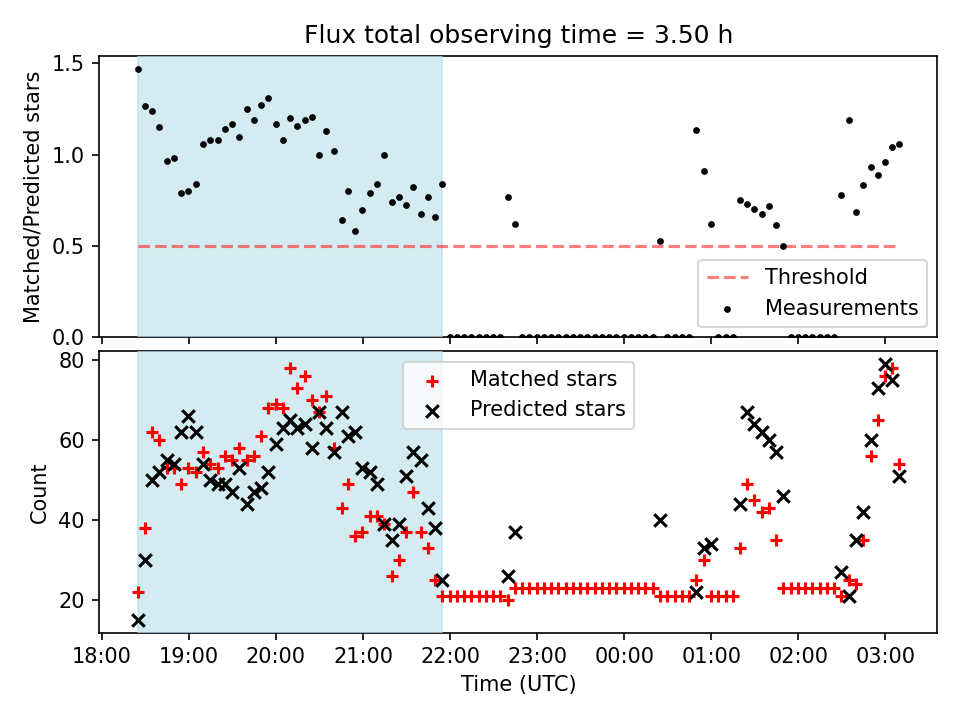 Flux total observing time = 3.50 h

Matched/Predicted stars

1.5
1.0
0.5
0.0

Threshold
Measurements

Count

80
60
40
20

Matched stars
Predicted stars

18:00 19:00 20:00 21:00 22:00 23:00 00:00 01:00 02:00 03:00

Time (UTC)